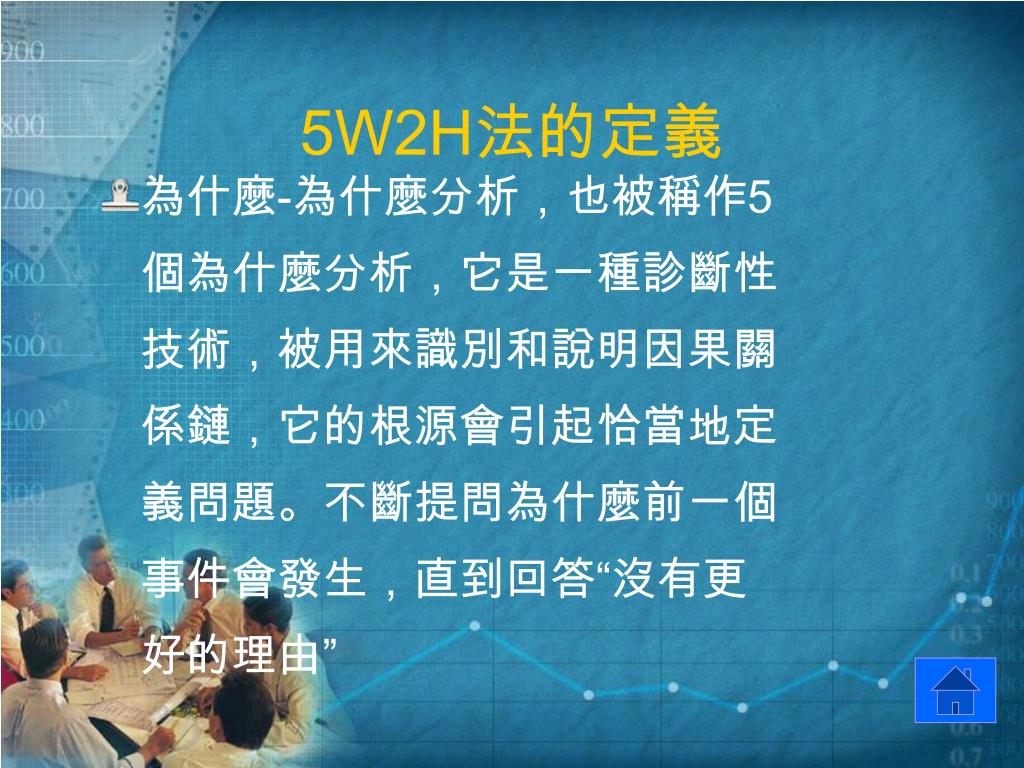 5W2H法的定義

為什麼-為什麼分析，也被稱作5個為什麼分析，它是一種診斷性技術，被用來識別和說明因果關係鏈，它的根源會引起恰當地定義問題。不斷提問為什麼前一個事件會發生，直到回答“沒有更好的理由”